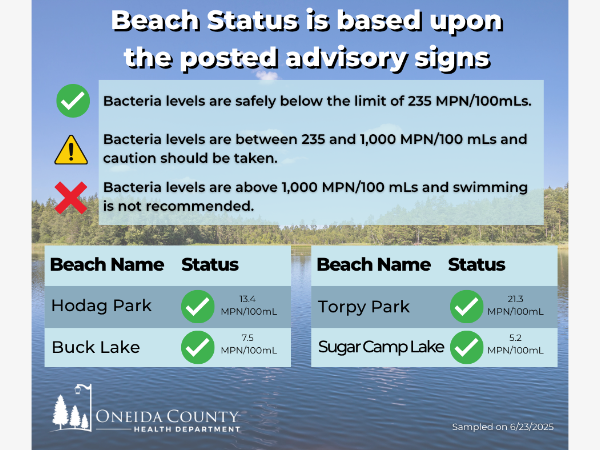 Beach Status is based upon the posted advisory signs

Bacteria levels are safely below the limit of 235 MPN/100mLs.

Bacteria levels are between 235 and 1,000 MPN/100 mLs and caution should be taken.

Bacteria levels are above 1,000 MPN/100 mLs and swimming is not recommended.

| Beach Name | Status |
|---|---|
| Hodag Park | 13.4 MPN/100mL |
| Buck Lake | 7.5 MPN/100mL |

| Beach Name | Status |
|---|---|
| Torpy Park | 21.3 MPN/100mL |
| Sugar Camp Lake | 5.2 MPN/100mL |

ONEIDA COUNTY
HEALTH DEPARTMENT

Sampled on 6/23/2025